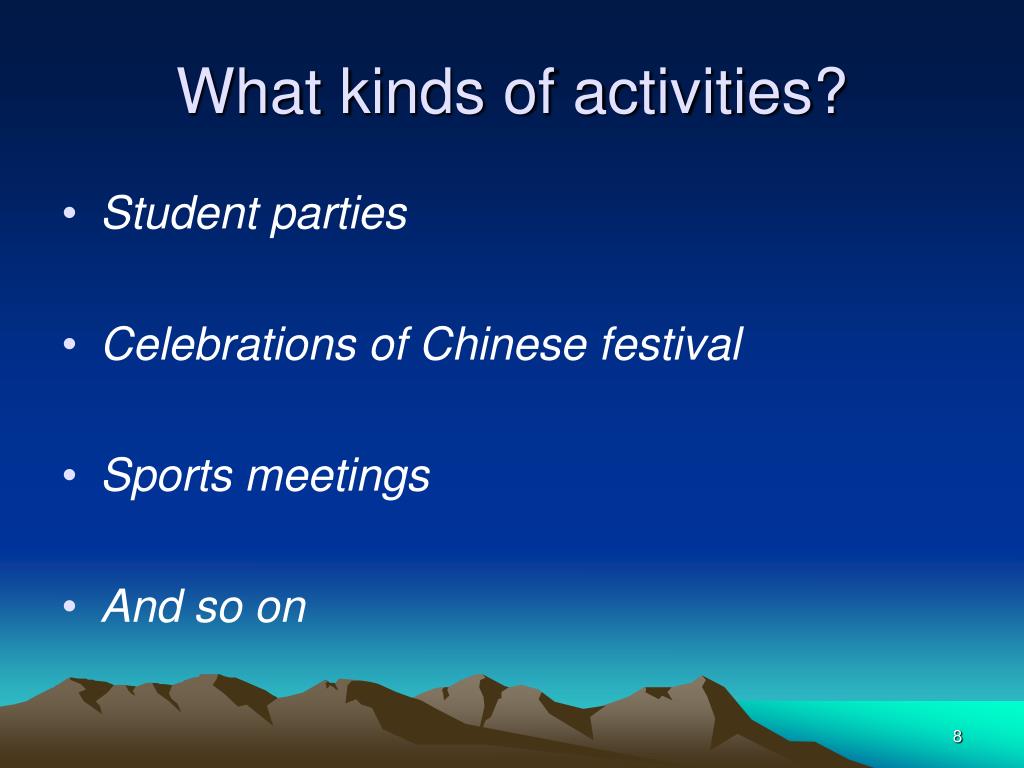 What kinds of activities?

• Student parties

• Celebrations of Chinese festival

• Sports meetings

• And so on

8